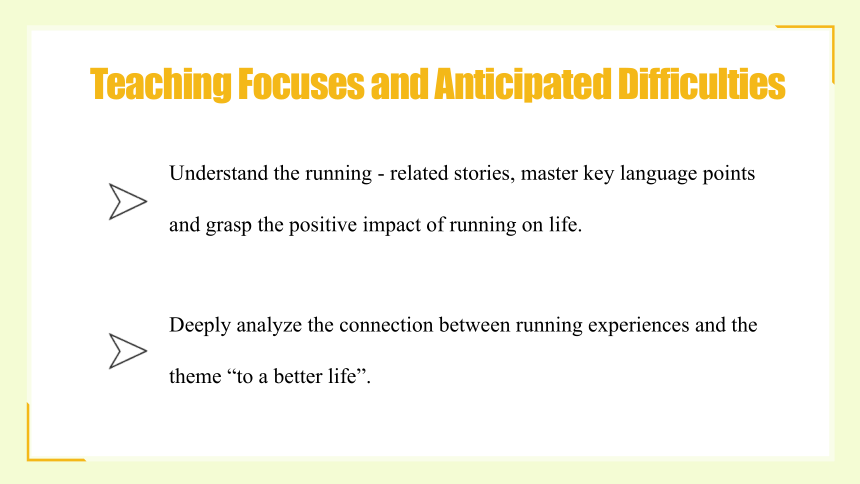 Teaching Focuses and Anticipated Difficulties

Understand the running - related stories, master key language points and grasp the positive impact of running on life.

Deeply analyze the connection between running experiences and the theme “to a better life”.